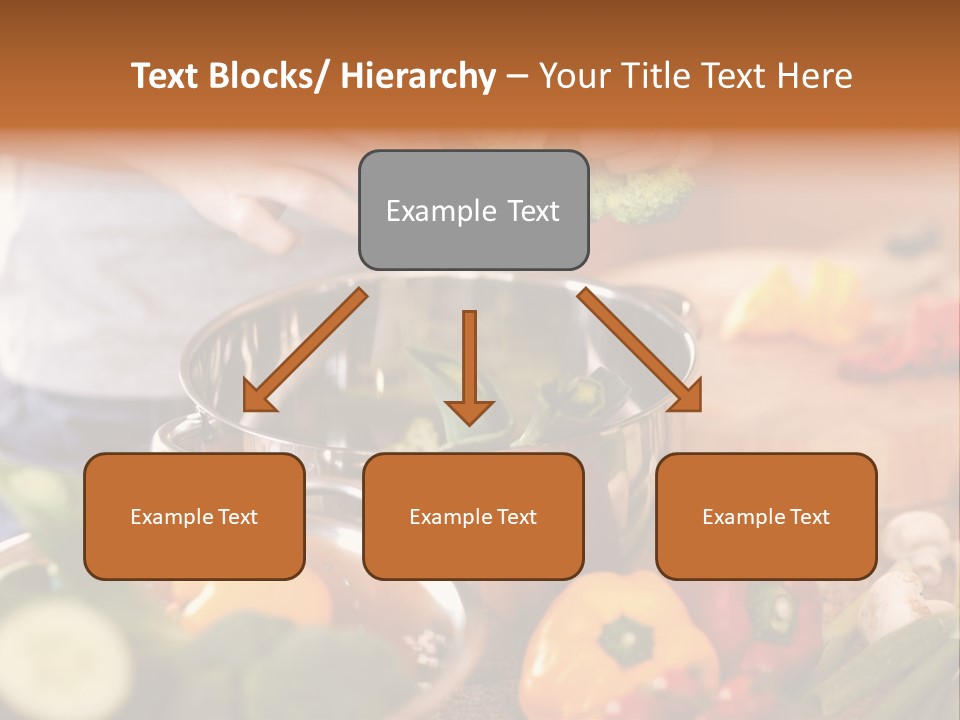 Text Blocks/ Hierarchy – Your Title Text Here

Example Text

Example Text

Example Text

Example Text